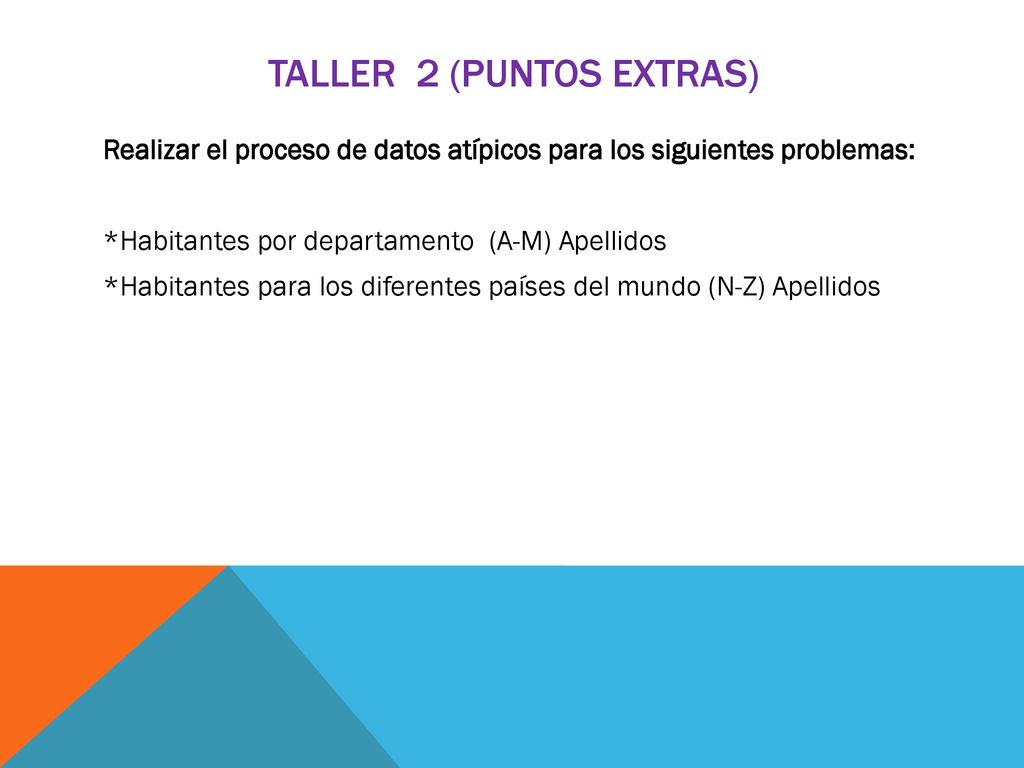 TALLER 2 (PUNTOS EXTRAS)

Realizar el proceso de datos atípicos para los siguientes problemas:

*Habitantes por departamento (A-M) Apellidos

*Habitantes para los diferentes países del mundo (N-Z) Apellidos